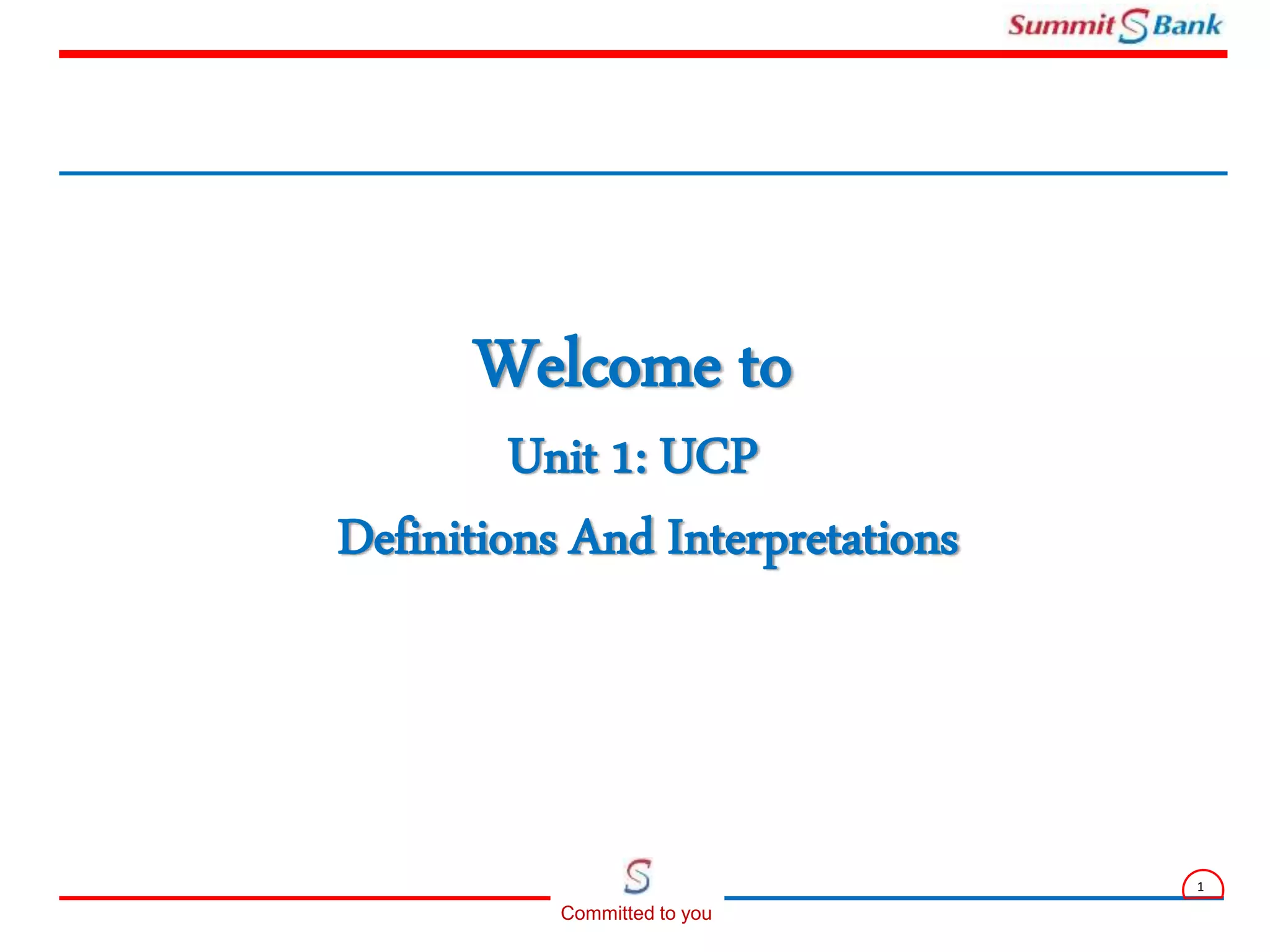 Summit S Bank

Welcome to

Unit 1: UCP

Definitions And Interpretations

S

Committed to you

1